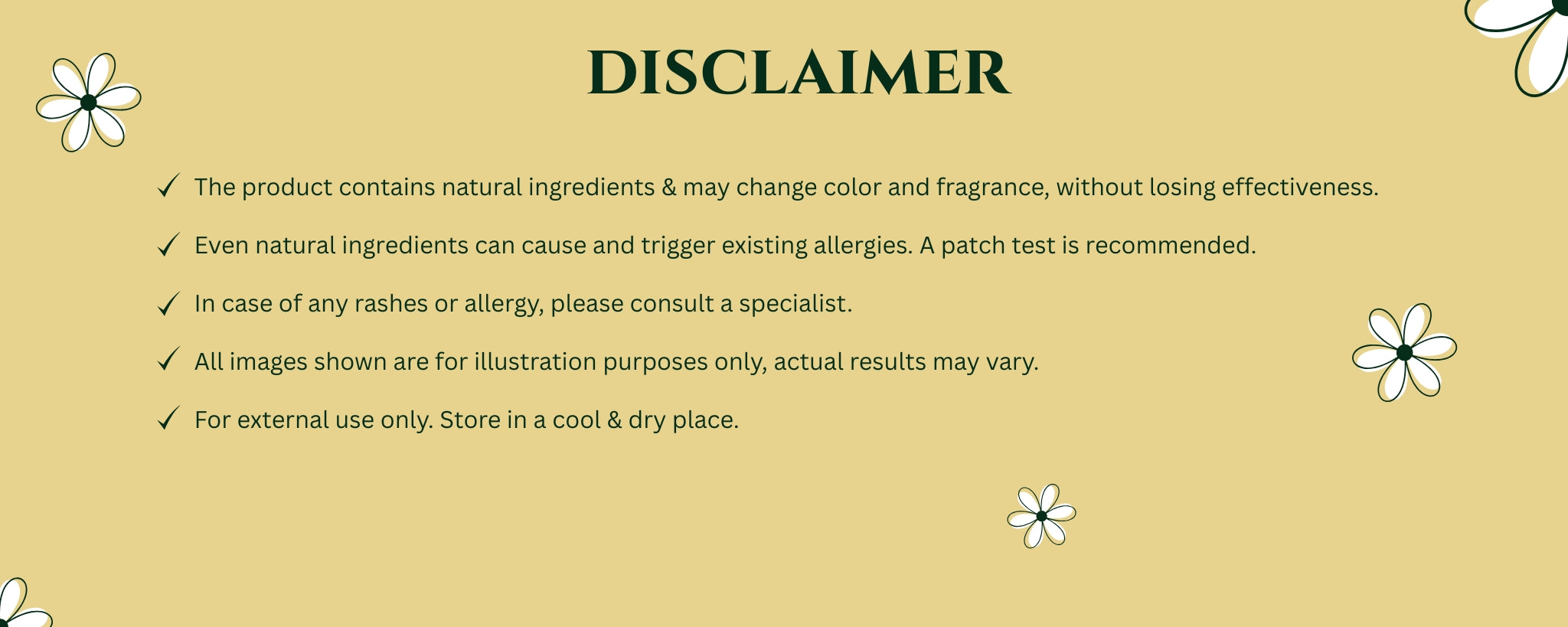 DISCLAIMER

✓ The product contains natural ingredients & may change color and fragrance, without losing effectiveness.

✓ Even natural ingredients can cause and trigger existing allergies. A patch test is recommended.

✓ In case of any rashes or allergy, please consult a specialist.

✓ All images shown are for illustration purposes only, actual results may vary.

✓ For external use only. Store in a cool & dry place.